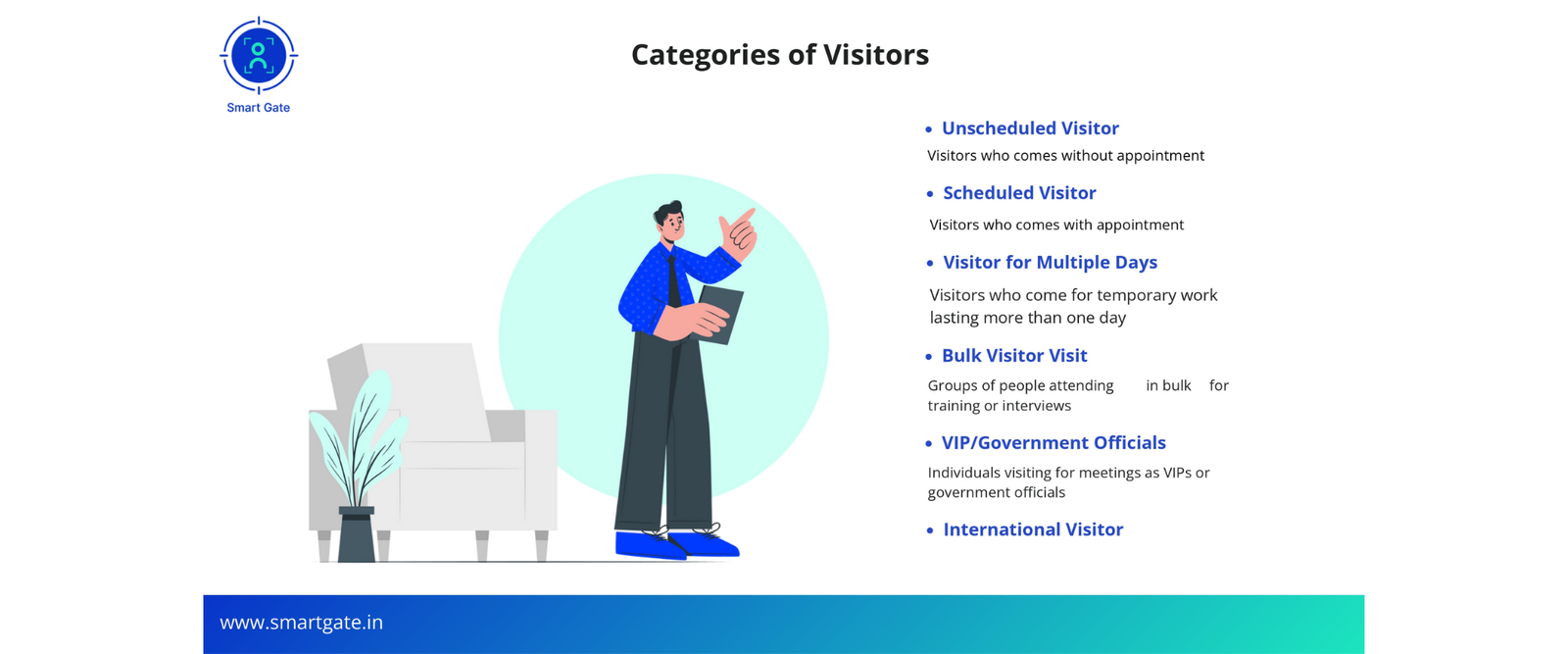 Smart Gate

Categories of Visitors

• Unscheduled Visitor
Visitors who comes without appointment

• Scheduled Visitor
Visitors who comes with appointment

• Visitor for Multiple Days
Visitors who come for temporary work lasting more than one day

• Bulk Visitor Visit
Groups of people attending in bulk for training or interviews

• VIP/Government Officials
Individuals visiting for meetings as VIPs or government officials

• International Visitor

www.smartgate.in